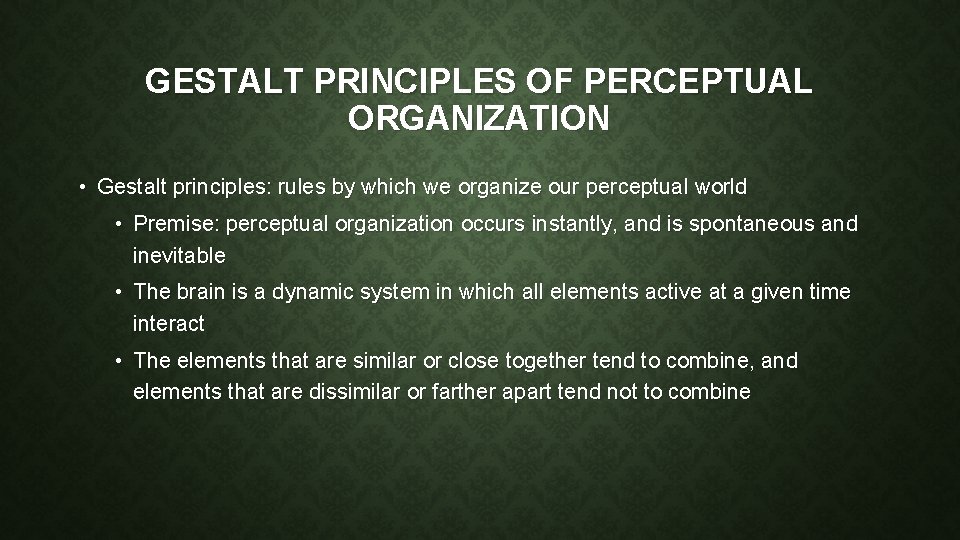 GESTALT PRINCIPLES OF PERCEPTUAL ORGANIZATION

• Gestalt principles: rules by which we organize our perceptual world

• Premise: perceptual organization occurs instantly, and is spontaneous and inevitable

• The brain is a dynamic system in which all elements active at a given time interact

• The elements that are similar or close together tend to combine, and elements that are dissimilar or farther apart tend not to combine